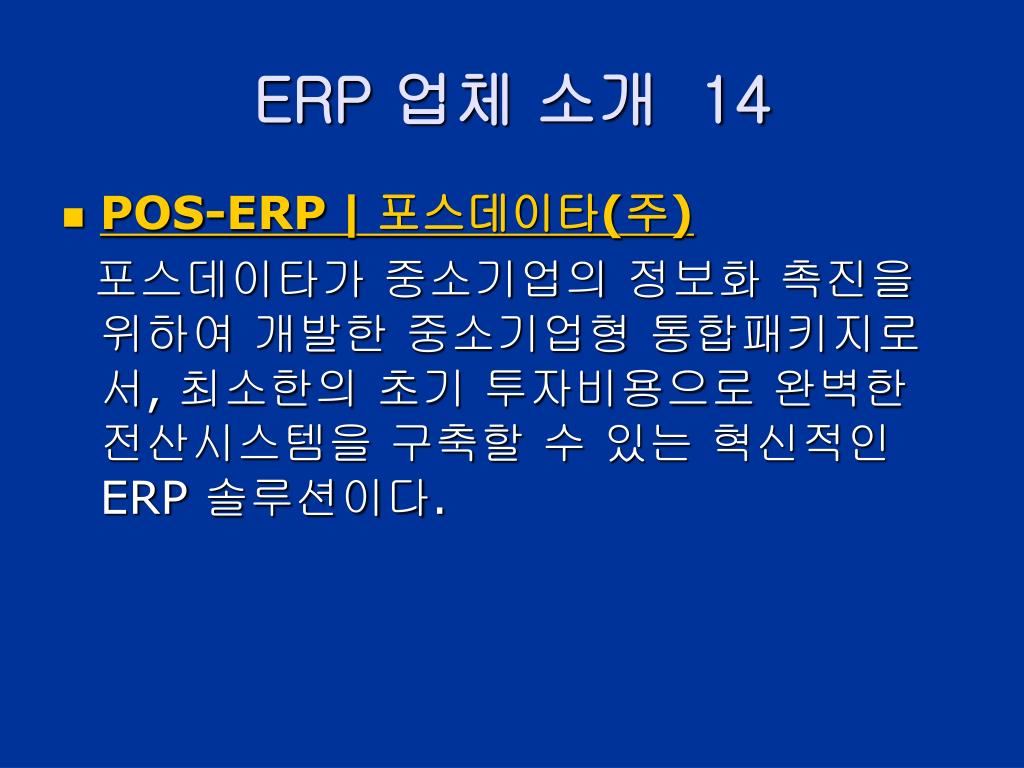 ERP 업체 소개 14

POS-ERP | 포스데이타(주)

포스데이타가 중소기업의 정보화 촉진을 위하여 개발한 중소기업형 통합패키지로서, 최소한의 초기 투자비용으로 완벽한 전산시스템을 구축할 수 있는 혁신적인 ERP 솔루션이다.